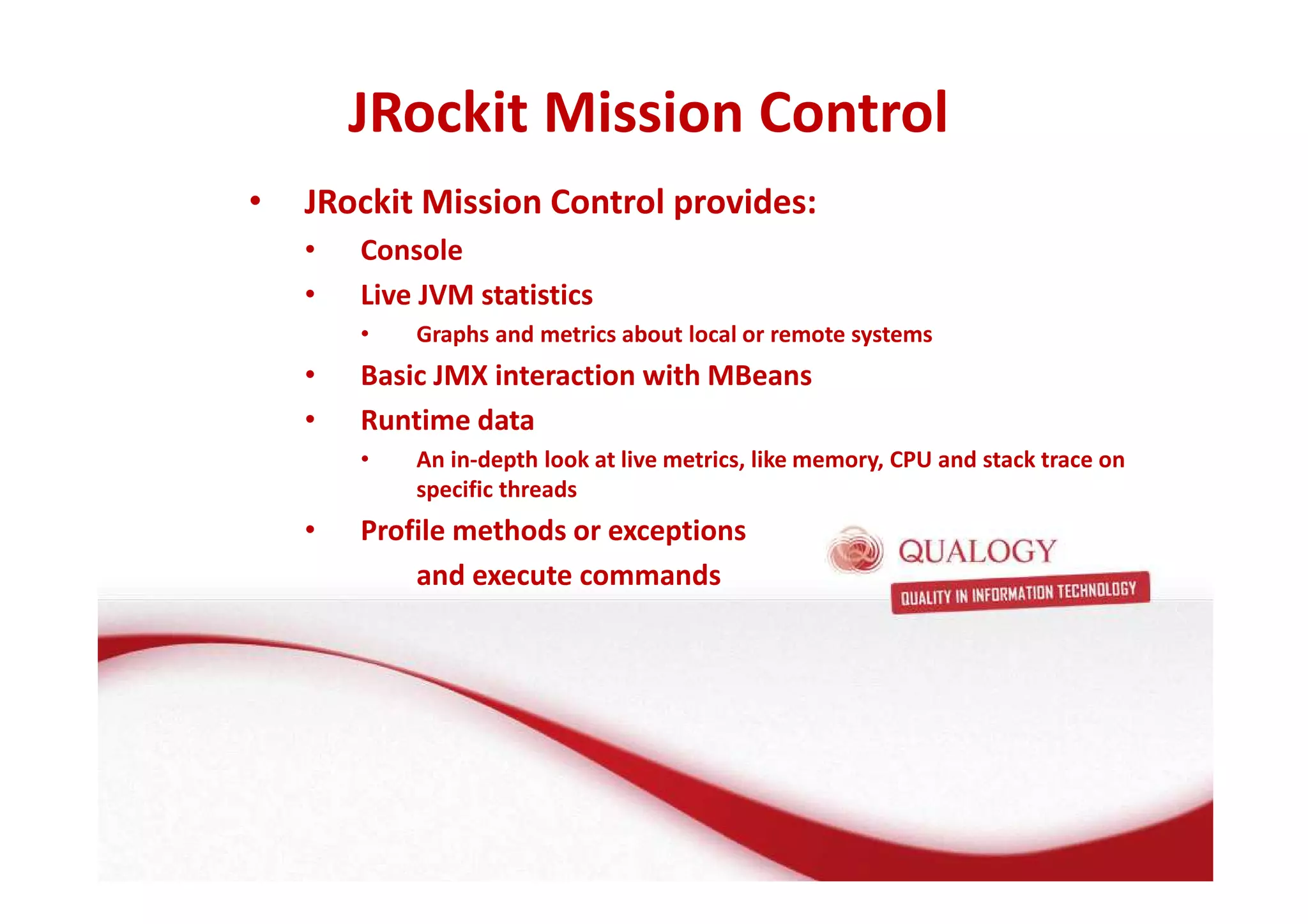 JRockit Mission Control

• JRockit Mission Control provides:

• Console

• Live JVM statistics

• Graphs and metrics about local or remote systems

• Basic JMX interaction with MBeans

• Runtime data

• An in-depth look at live metrics, like memory, CPU and stack trace on specific threads

• Profile methods or exceptions and execute commands

QUALOGY

QUALITY IN INFORMATION TECHNOLOGY